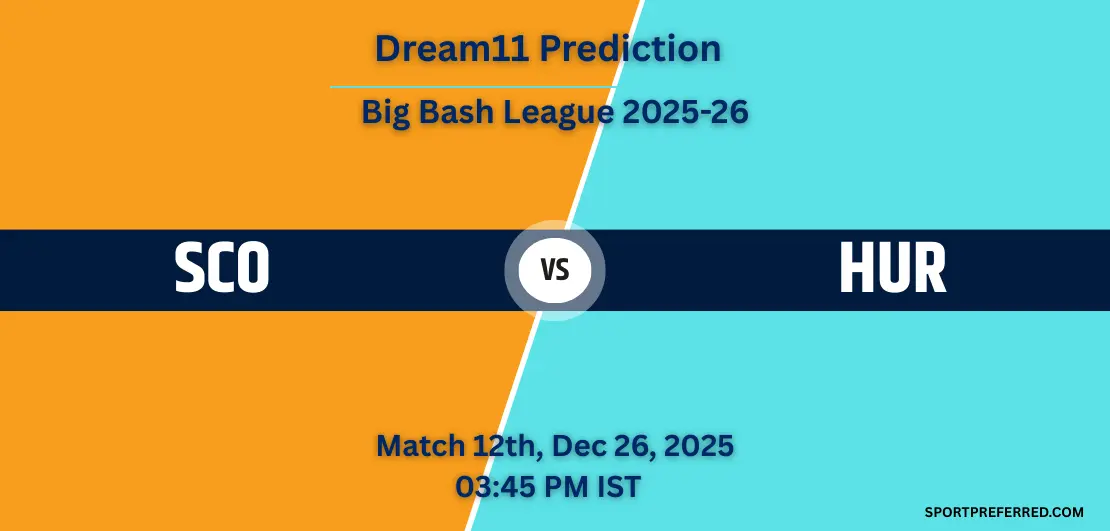 Dream11 Prediction

Big Bash League 2025-26

SCO

VS

HUR

Match 12th, Dec 26, 2025
03:45 PM IST

SPORTPREFERRED.COM